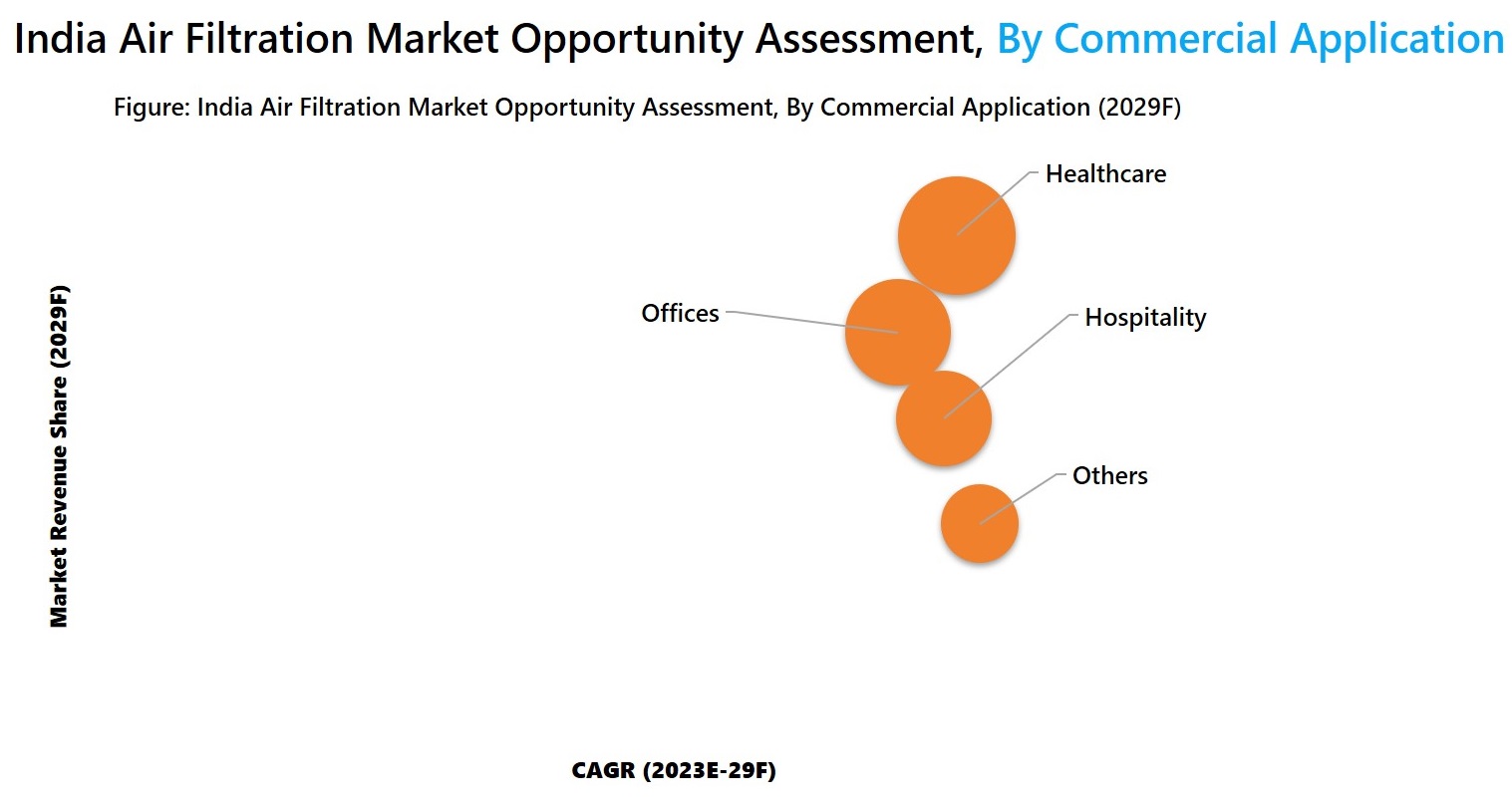 India Air Filtration Market Opportunity Assessment, By Commercial Application

Figure: India Air Filtration Market Opportunity Assessment, By Commercial Application (2029F)

Healthcare

Offices

Hospitality

Others

Market Revenue Share (2029F)

CAGR (2023E-29F)